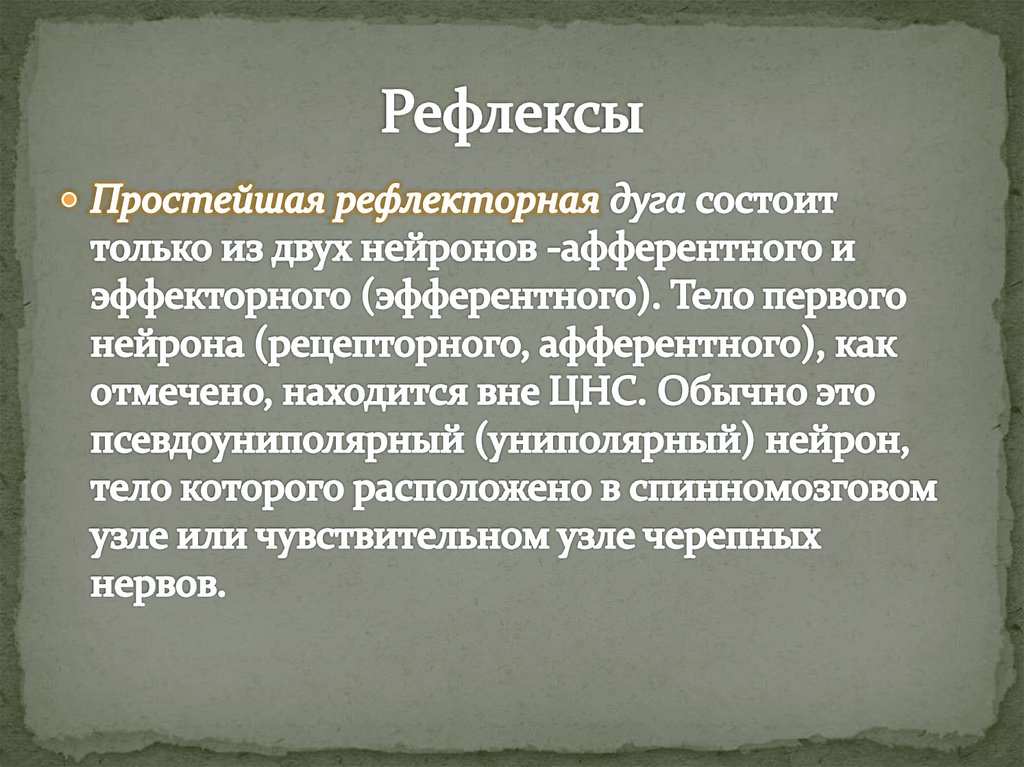 Рефлексы

Простейшая рефлекторная дуга состоит только из двух нейронов -афферентного и эффекторного (эфферентного). Тело первого нейрона (рецепторного, афферентного), как отмечено, находится вне ЦНС. Обычно это псевдоуниполярный (униполярный) нейрон, тело которого расположено в спинномозговом узле или чувствительном узле черепных нервов.